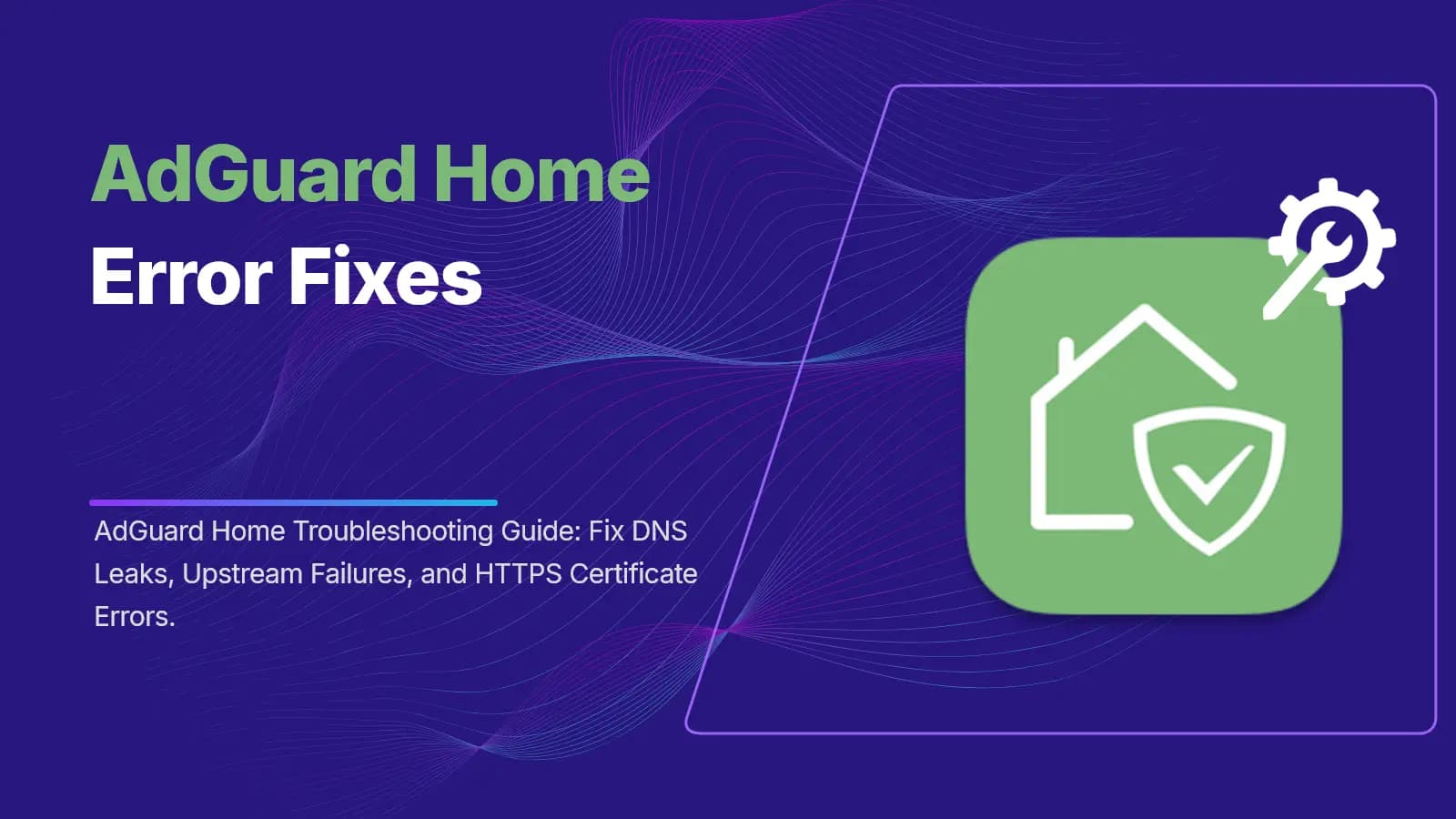 AdGuard Home
Error Fixes

AdGuard Home Troubleshooting Guide: Fix DNS Leaks, Upstream Failures, and HTTPS Certificate Errors.